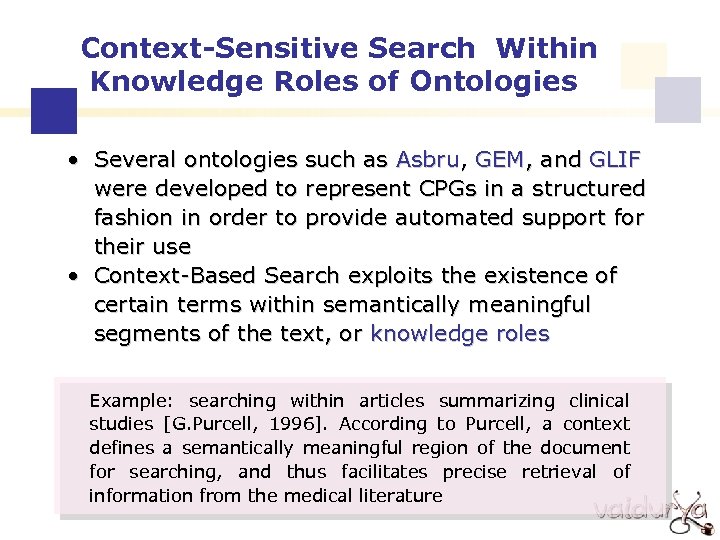 Context-Sensitive Search Within Knowledge Roles of Ontologies

• Several ontologies such as Asbru, GEM, and GLIF were developed to represent CPGs in a structured fashion in order to provide automated support for their use
• Context-Based Search exploits the existence of certain terms within semantically meaningful segments of the text, or knowledge roles

Example: searching within articles summarizing clinical studies [G.Purcell, 1996]. According to Purcell, a context defines a semantically meaningful region of the document for searching, and thus facilitates precise retrieval of information from the medical literature

vaidurya